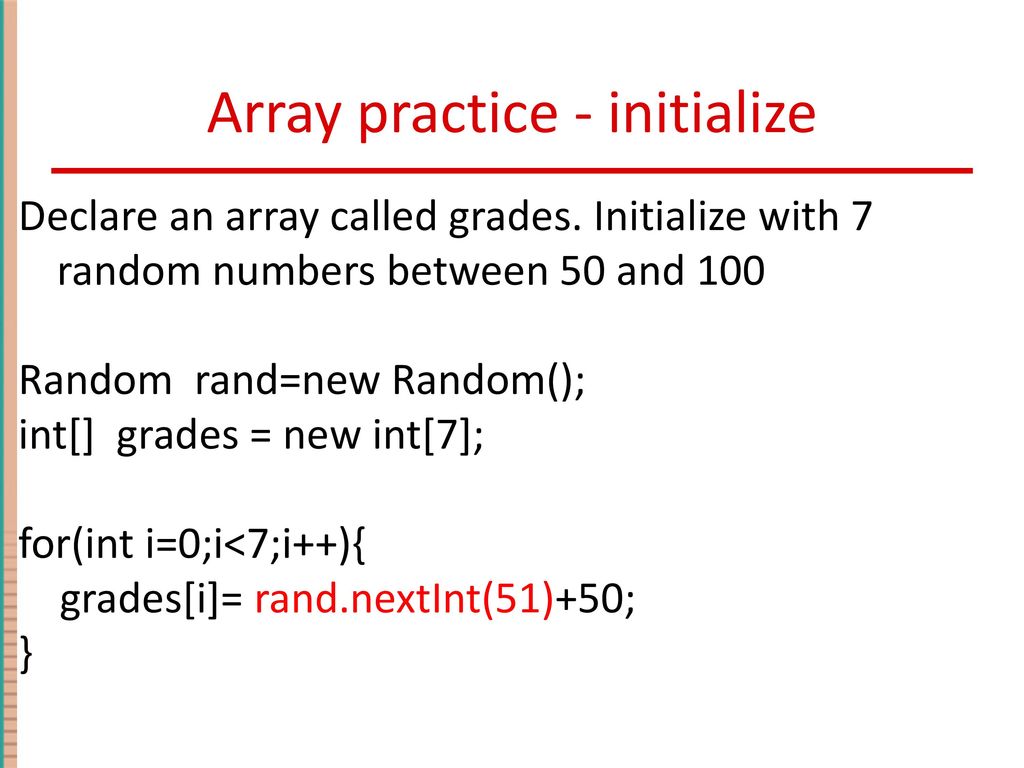 Array practice - initialize

Declare an array called grades. Initialize with 7 random numbers between 50 and 100

Random  rand=new Random();
int[]  grades = new int[7];

for(int i=0;i<7;i++){
  grades[i]= rand.nextInt(51)+50;
}